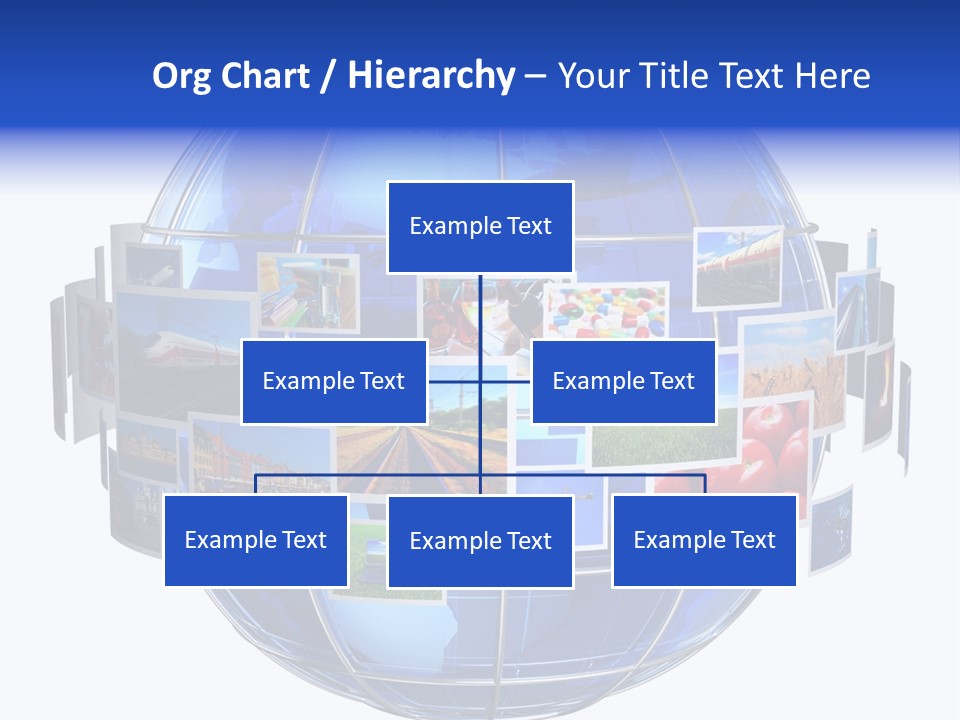 Org Chart / Hierarchy – Your Title Text Here

Example Text

Example Text

Example Text

Example Text

Example Text

Example Text